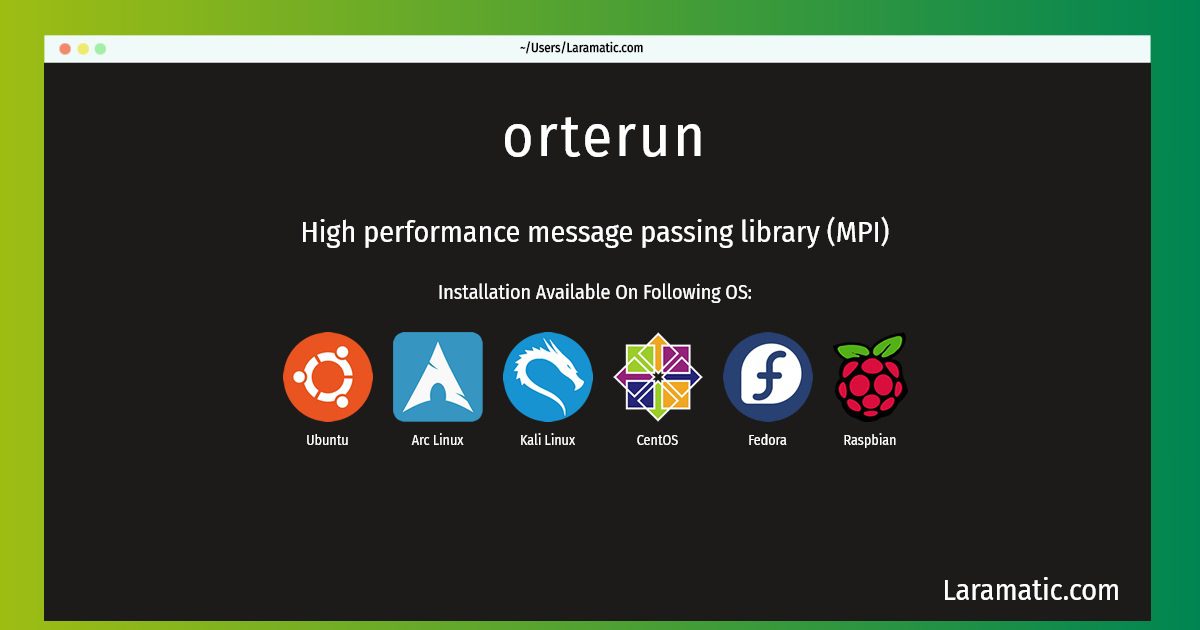 ~/Users/Laramatic.com

orterun

High performance message passing library (MPI)

Installation Available On Following OS:

Ubuntu

Arc Linux

Kali Linux

CentOS

Fedora

Raspbian

Laramatic.com